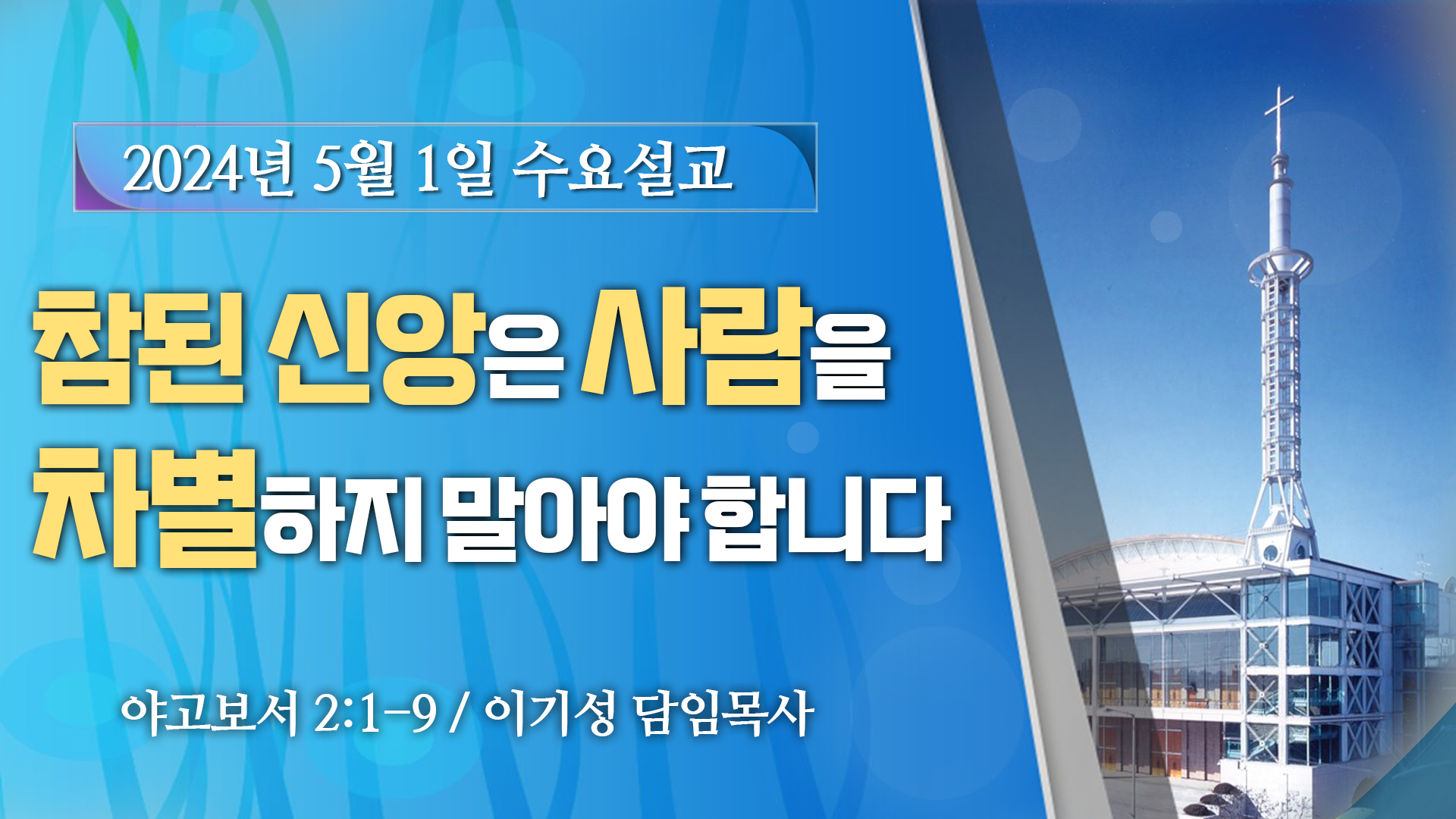 2024년 5월 1일 수요설교

참된 신앙은 사람을
차별하지 말아야 합니다

야고보서 2:1-9 / 이기성 담임목사